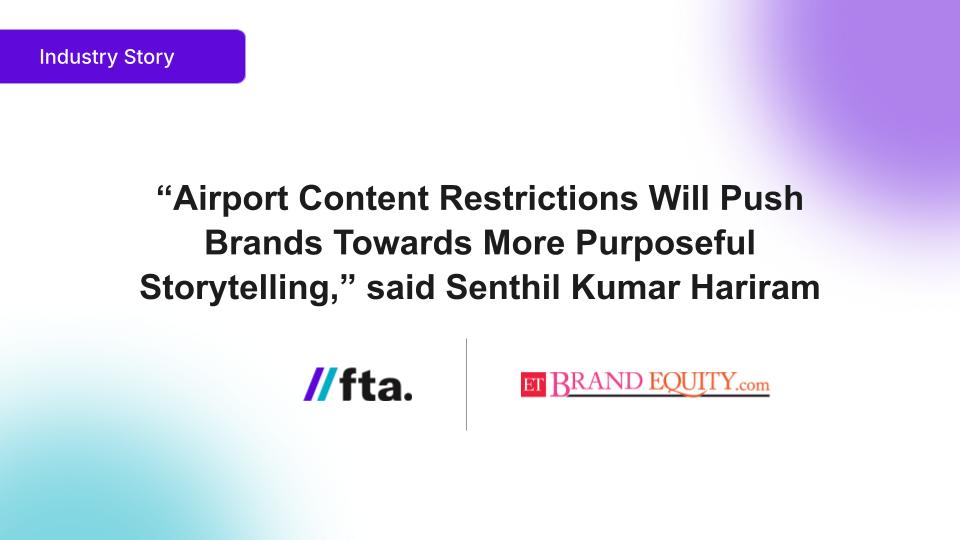 Industry Story

“Airport Content Restrictions Will Push Brands Towards More Purposeful Storytelling,” said Senthil Kumar Hariram

//fta.

ET BRAND EQUITY.com